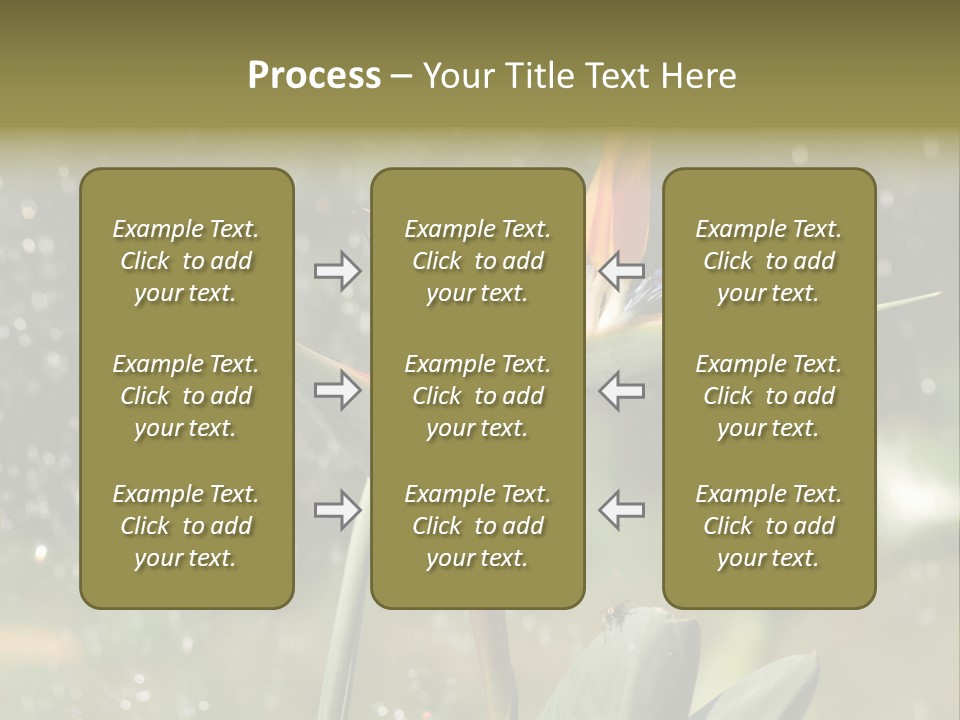 Process – Your Title Text Here

Example Text. Click to add your text.

Example Text. Click to add your text.

Example Text. Click to add your text.

Example Text. Click to add your text.

Example Text. Click to add your text.

Example Text. Click to add your text.

Example Text. Click to add your text.

Example Text. Click to add your text.

Example Text. Click to add your text.